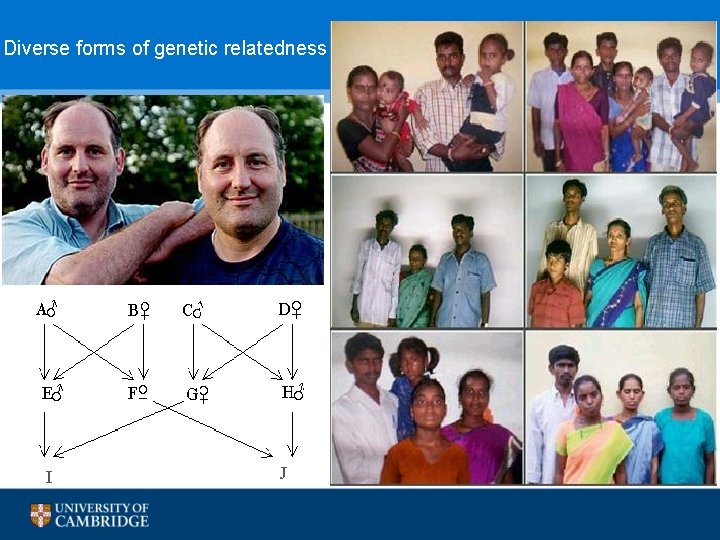 Diverse forms of genetic relatedness

A♂ B♀ C♂ D♀

E♂ F♀ G♀ H♂

I J

UNIVERSITY OF CAMBRIDGE